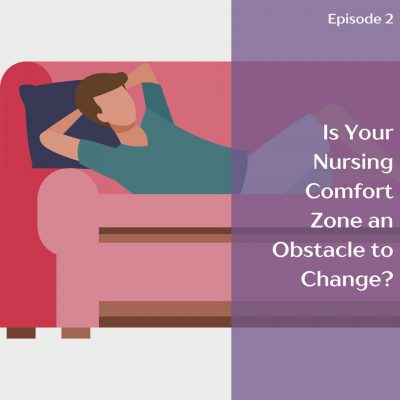 Episode 2

Is Your Nursing Comfort Zone an Obstacle to Change?